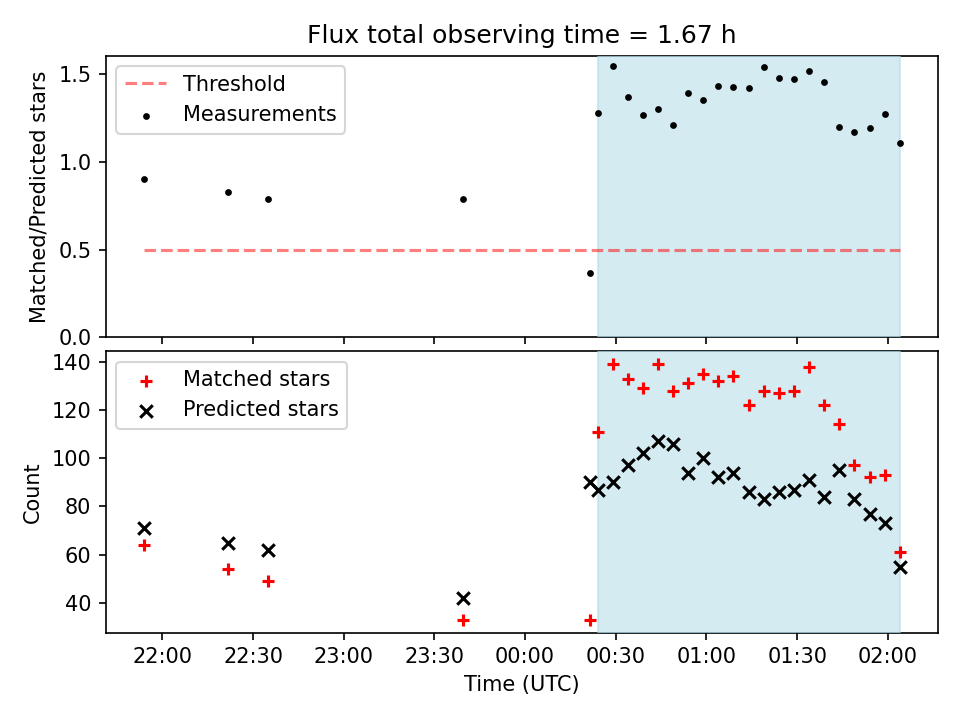 Flux total observing time = 1.67 h

Threshold
Measurements

Matched/Predicted stars

1.5
1.0
0.5
0.0

Matched stars
Predicted stars

Count

140
120
100
80
60
40

22:00
22:30
23:00
23:30
00:00
00:30
01:00
01:30
02:00

Time (UTC)